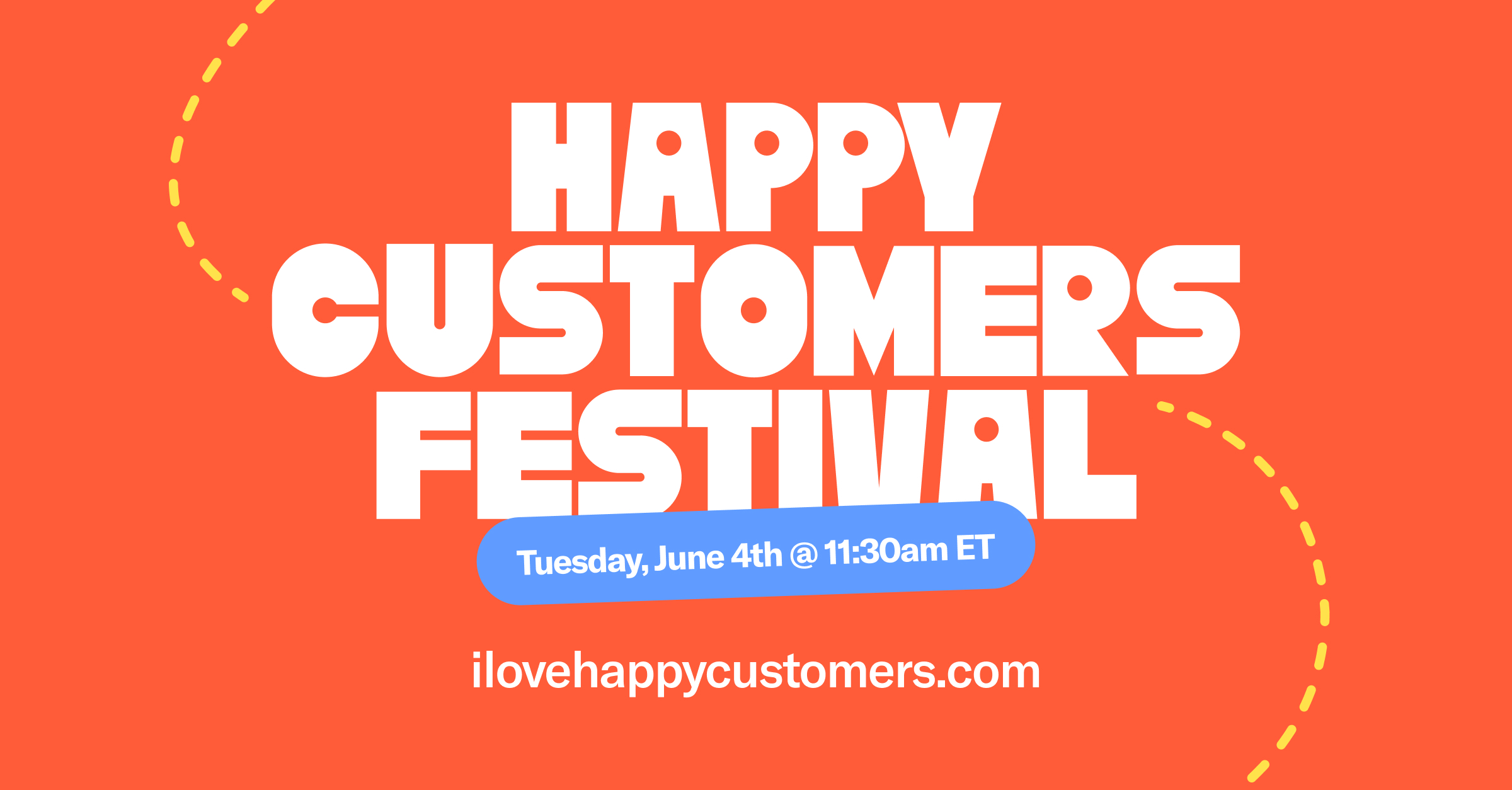 HAPPY CUSTOMERS FESTIVAL

Tuesday, June 4th @ 11:30am ET

ilovehappycustomers.com